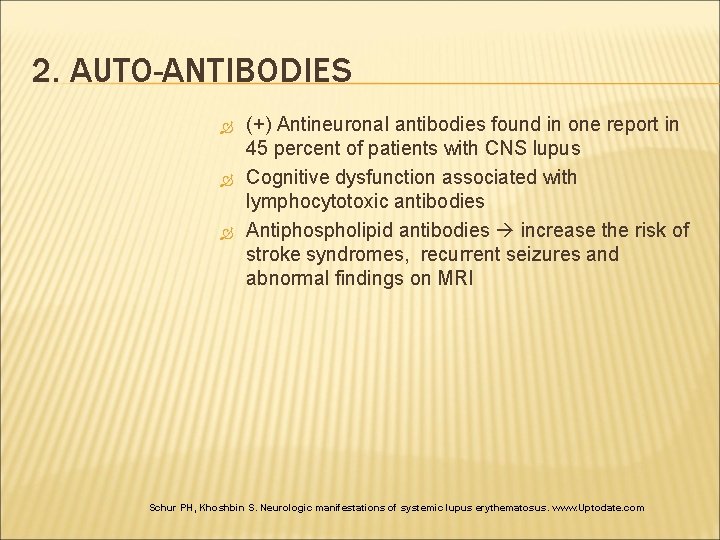 2. AUTO-ANTIBODIES

(+) Antineuronal antibodies found in one report in 45 percent of patients with CNS lupus

Cognitive dysfunction associated with lymphocytotoxic antibodies

Antiphospholipid antibodies → increase the risk of stroke syndromes, recurrent seizures and abnormal findings on MRI

Schur PH, Khoshbin S. Neurologic manifestations of systemic lupus erythematosus. www.Uptodate.com